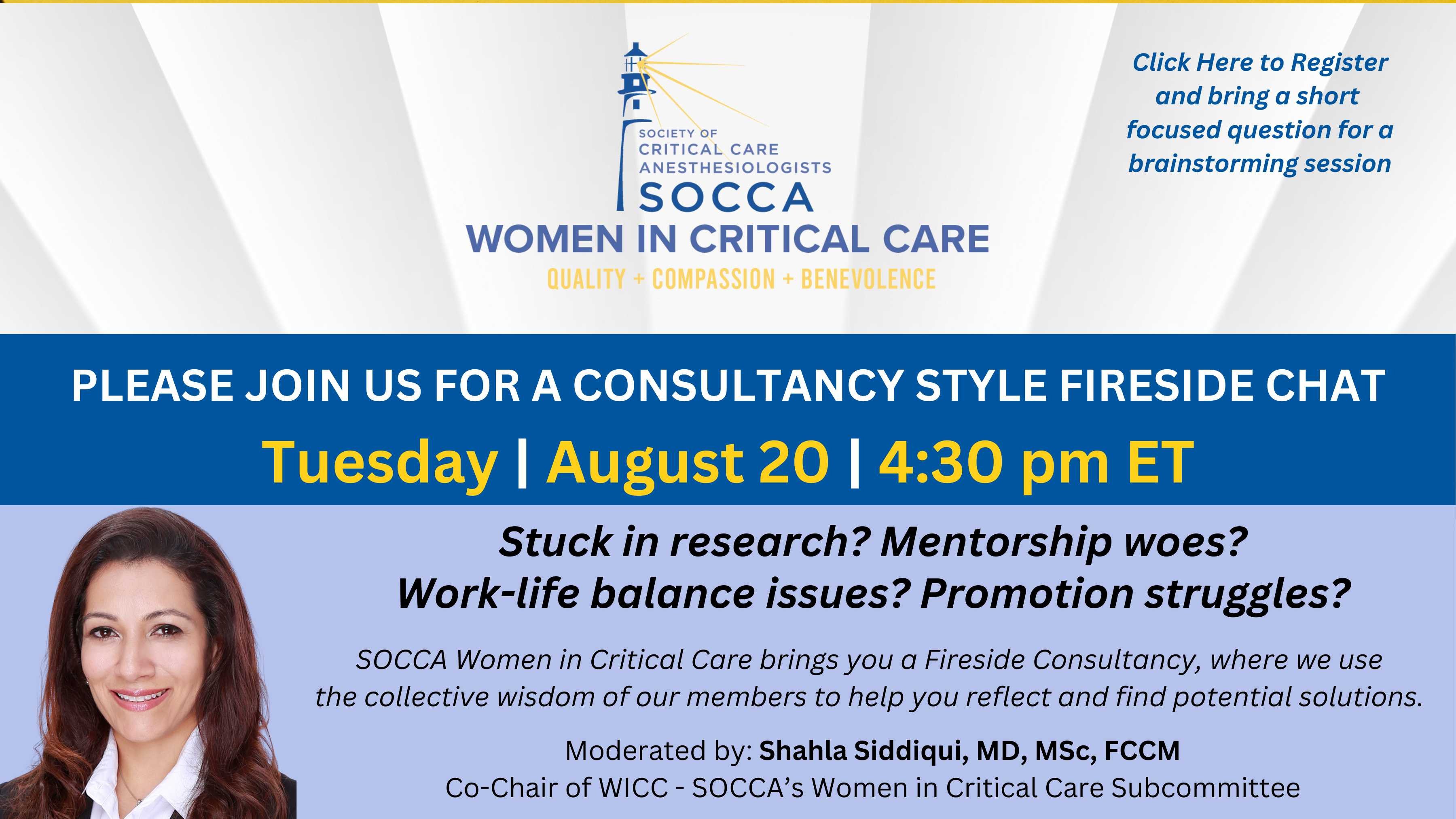 SOCIETY OF CRITICAL CARE ANESTHESIOLOGISTS
SOCCA
WOMEN IN CRITICAL CARE
QUALITY + COMPASSION + BENEVOLENCE

Click Here to Register and bring a short focused question for a brainstorming session

PLEASE JOIN US FOR A CONSULTANCY STYLE FIRESIDE CHAT

Tuesday | August 20 | 4:30 pm ET

Stuck in research? Mentorship woes? Work-life balance issues? Promotion struggles?

SOCCA Women in Critical Care brings you a Fireside Consultancy, where we use the collective wisdom of our members to help you reflect and find potential solutions.

Moderated by: Shahla Siddiqui, MD, MSc, FCCM
Co-Chair of WICC - SOCCA's Women in Critical Care Subcommittee